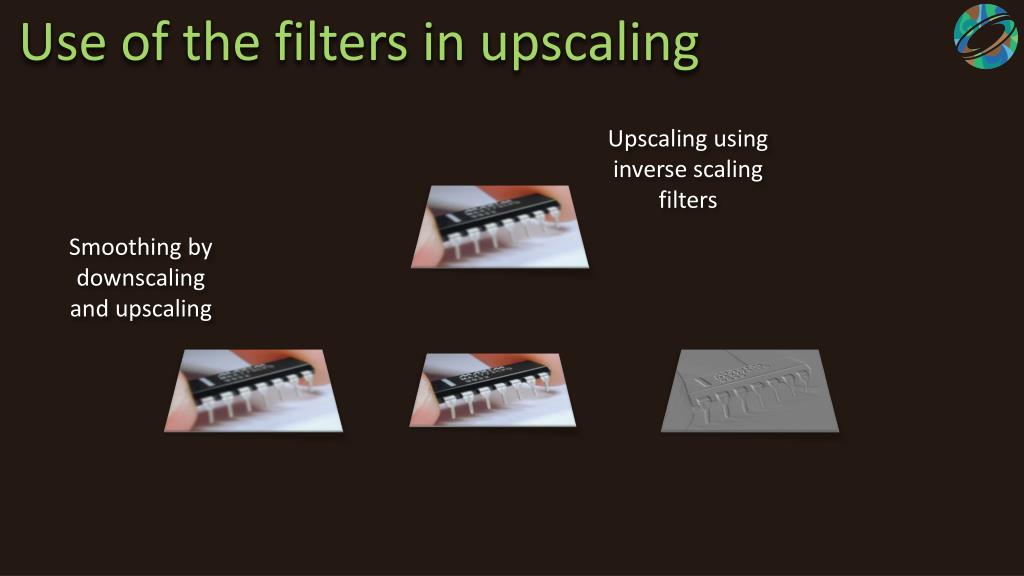 Use of the filters in upscaling

Upscaling using inverse scaling filters

Smoothing by downscaling and upscaling